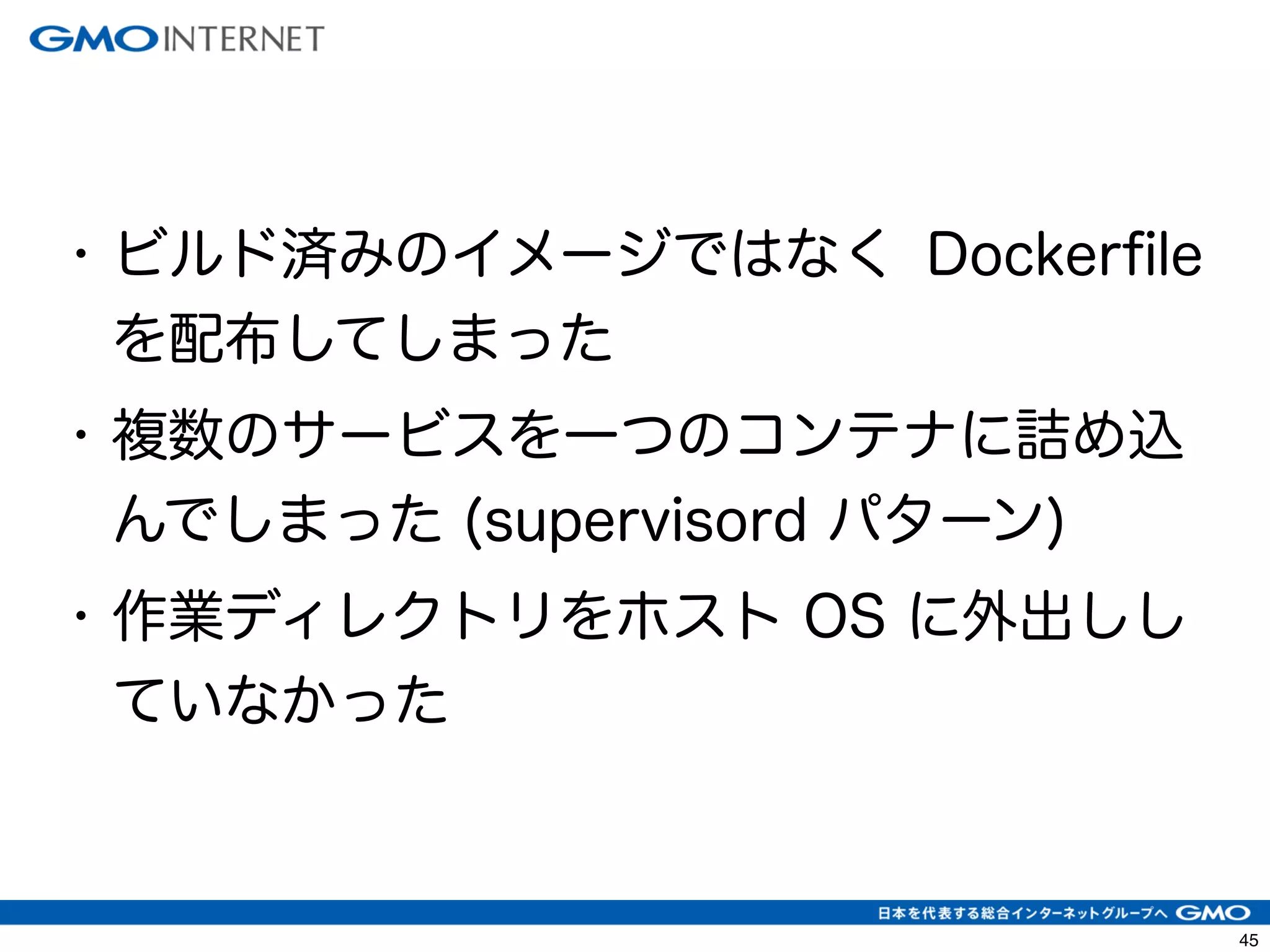 GMO INTERNET

・ビルド済みのイメージではなく Dockerfile を配布してしまった

・複数のサービスを一つのコンテナに詰め込んでしまった (supervisord パターン)

・作業ディレクトリをホスト OS に外出ししていなかった

日本を代表する総合インターネットグループへ GMO

45